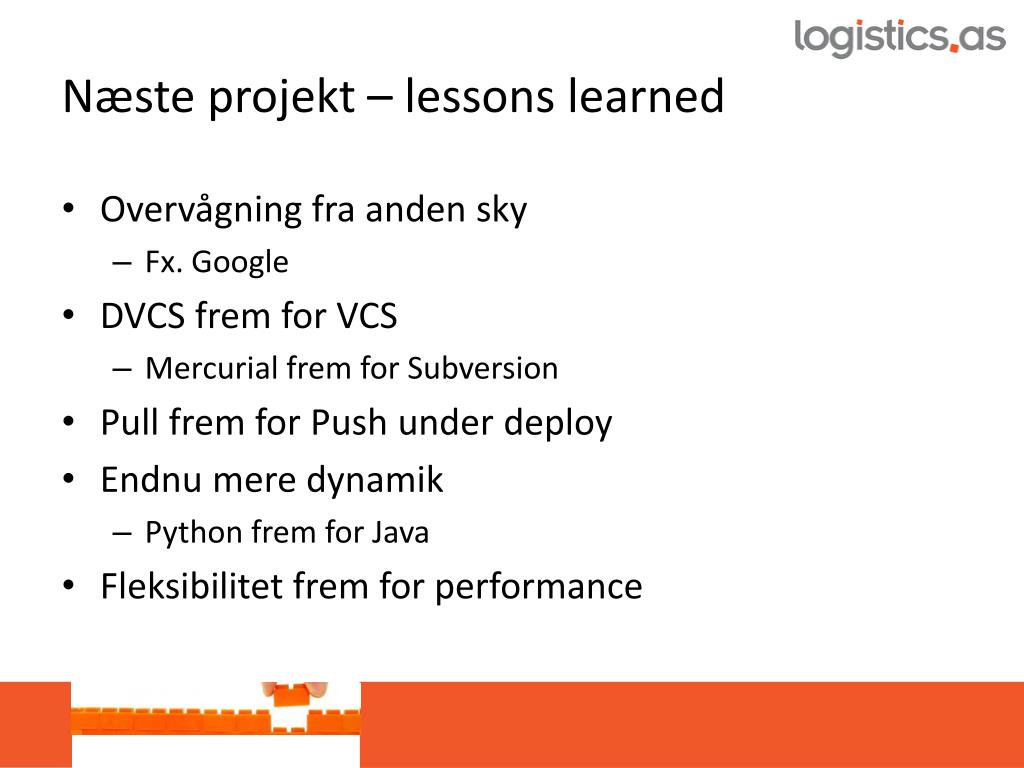 logistics.as

Næste projekt – lessons learned

• Overvågning fra anden sky
 – Fx. Google
• DVCS frem for VCS
 – Mercurial frem for Subversion
• Pull frem for Push under deploy
• Endnu mere dynamik
 – Python frem for Java
• Fleksibilitet frem for performance